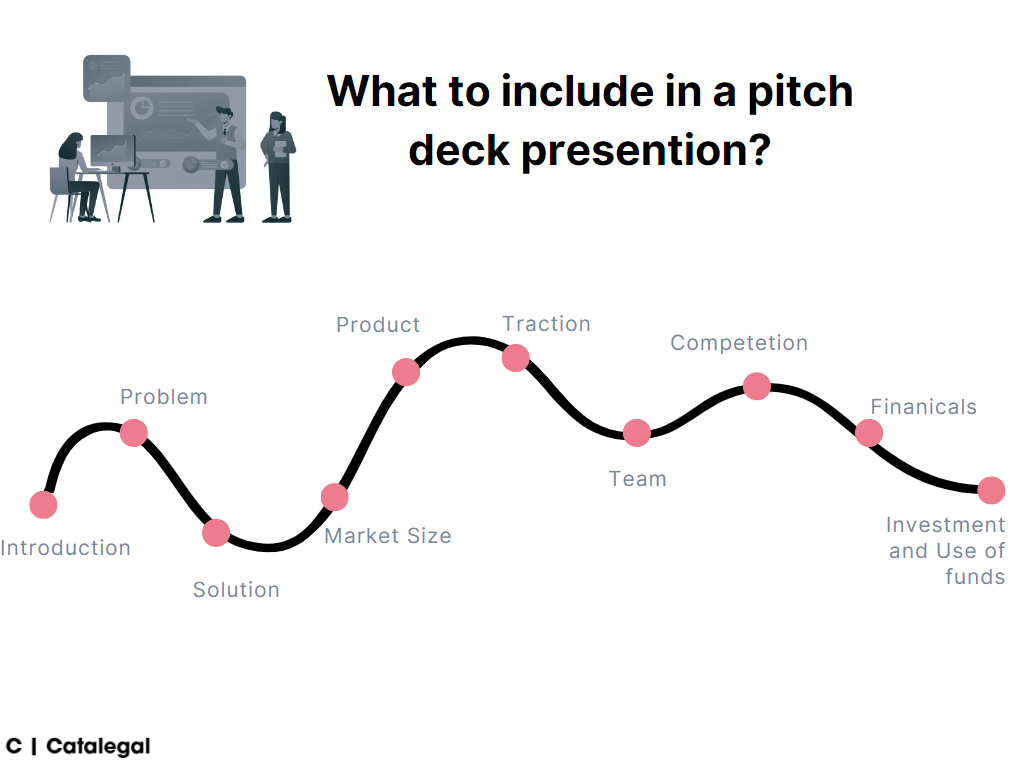 What to include in a pitch deck presention?

Introduction

Problem

Solution

Market Size

Product

Traction

Team

Competetion

Finanicals

Investment and Use of funds

C | Catalegal